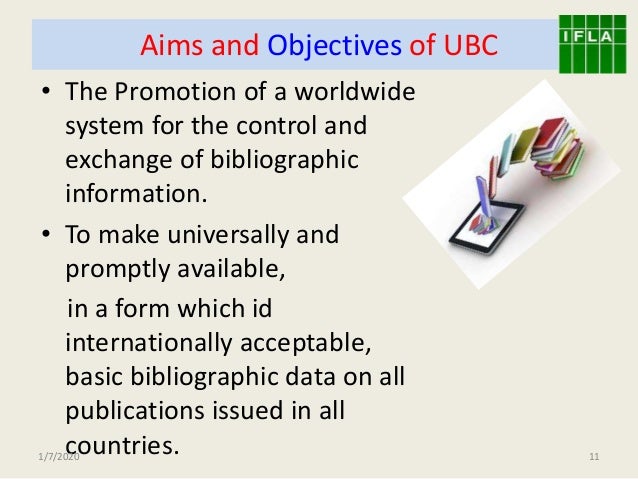 Aims and Objectives of UBC

IFLA

• The Promotion of a worldwide system for the control and exchange of bibliographic information.

• To make universally and promptly available,

in a form which id internationally acceptable, basic bibliographic data on all publications issued in all countries.

1/7/2020

11